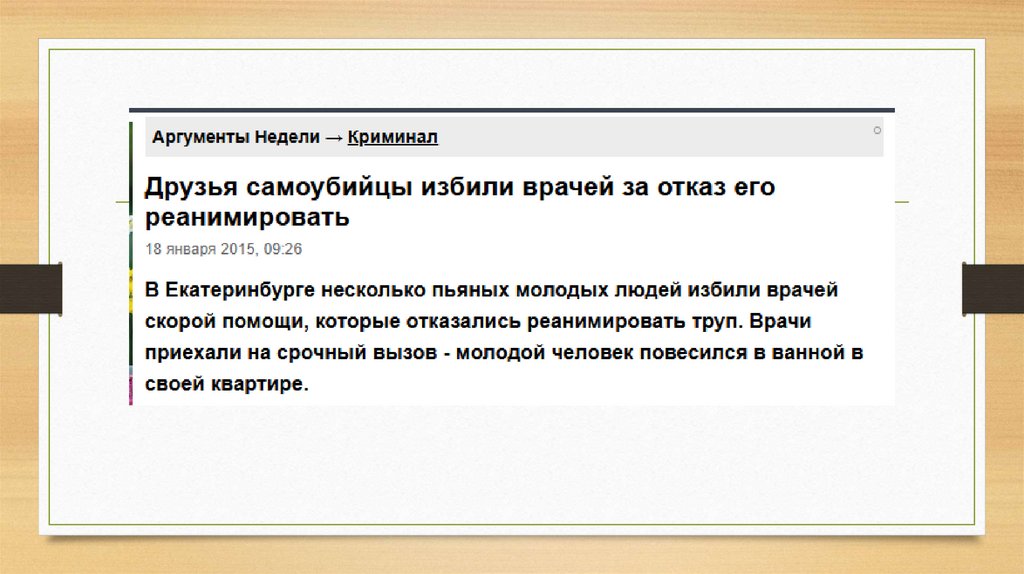 Аргументы Недели → Криминал

Друзья самоубийцы избили врачей за отказ его реанимировать

18 января 2015, 09:26

В Екатеринбурге несколько пьяных молодых людей избили врачей скорой помощи, которые отказались реанимировать труп. Врачи приехали на срочный вызов - молодой человек повесился в ванной в своей квартире.